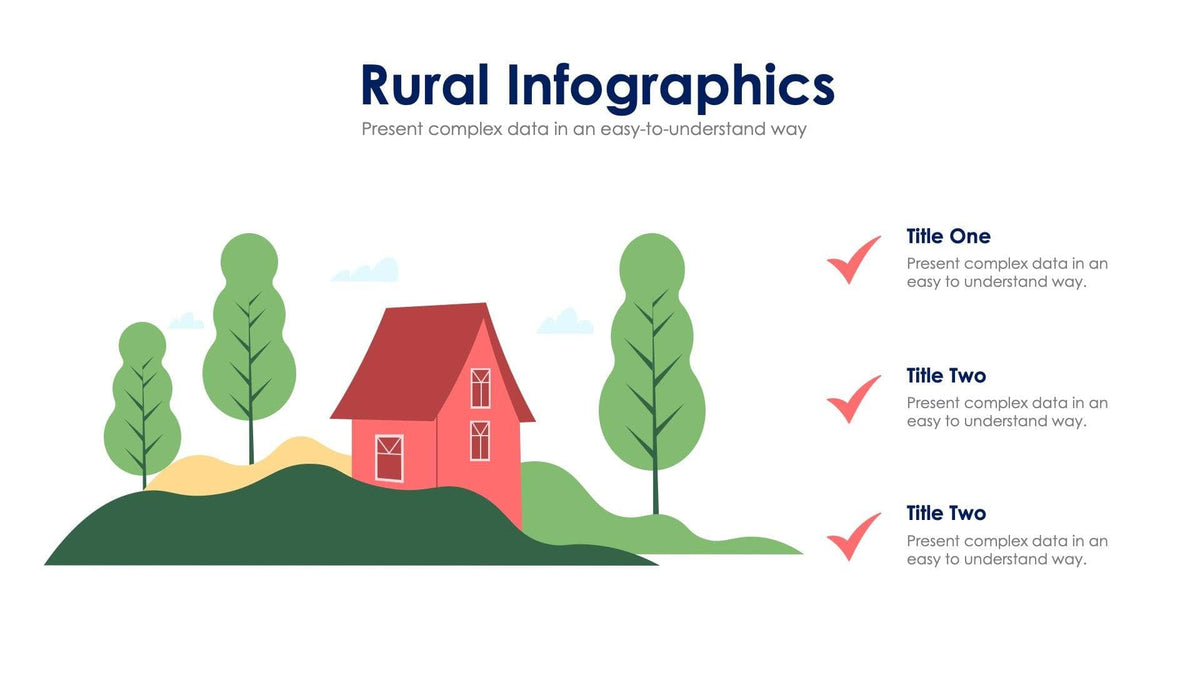 Rural Infographics

Present complex data in an easy-to-understand way

Title One

Present complex data in an easy to understand way.

Title Two

Present complex data in an easy to understand way.

Title Two

Present complex data in an easy to understand way.